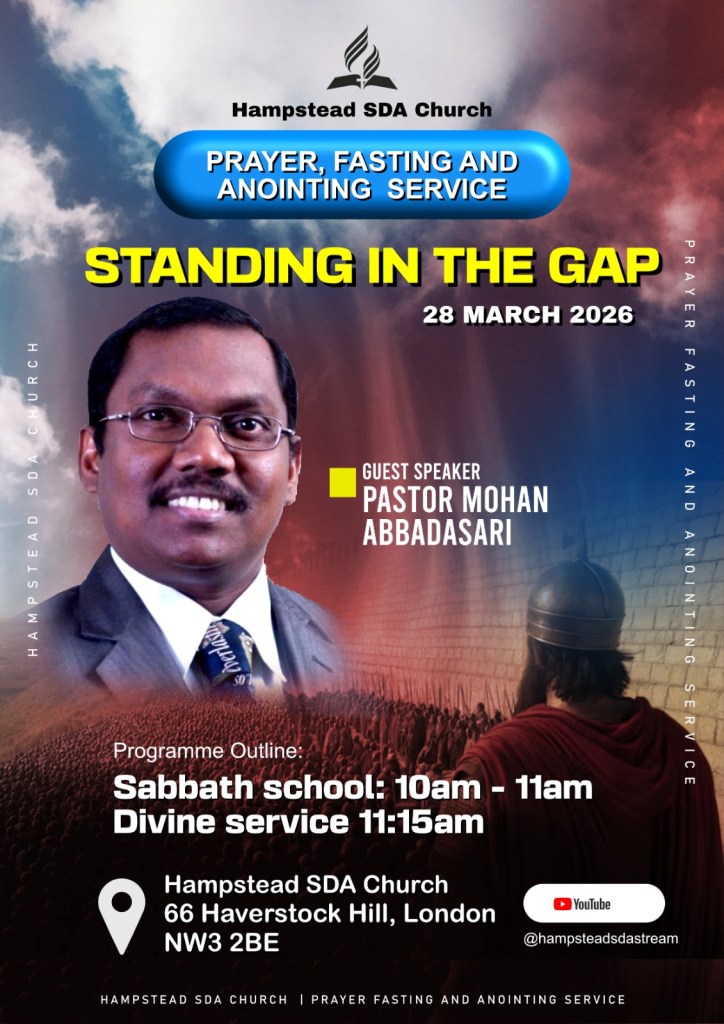 Hampstead SDA Church

PRAYER, FASTING AND ANOINTING SERVICE

STANDING IN THE GAP

28 MARCH 2026

HAMPSTEAD SDA CHURCH

PRAYER FASTING AND ANOINTING SERVICE

GUEST SPEAKER
PASTOR MOHAN ABBADASARI

Programme Outline:
Sabbath school: 10am - 11am
Divine service 11:15am

Hampstead SDA Church
66 Haverstock Hill, London
NW3 2BE

YouTube
@hampsteadsdastream

HAMPSTEAD SDA CHURCH | PRAYER FASTING AND ANOINTING SERVICE